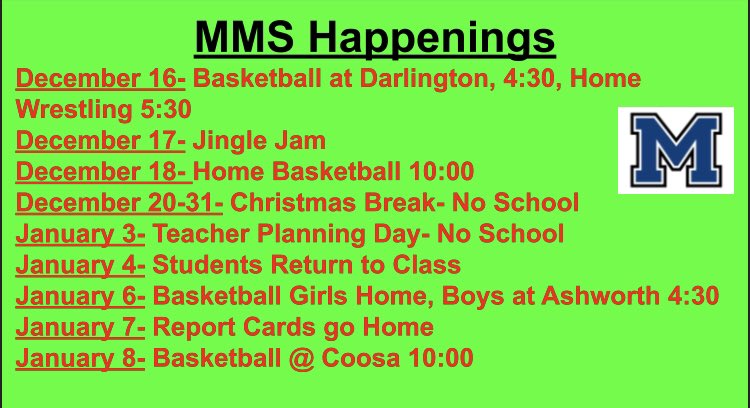 MMS Happenings

December 16- Basketball at Darlington, 4:30, Home Wrestling 5:30

December 17- Jingle Jam

December 18- Home Basketball 10:00

December 20-31- Christmas Break- No School

January 3- Teacher Planning Day- No School

January 4- Students Return to Class

January 6- Basketball Girls Home, Boys at Ashworth 4:30

January 7- Report Cards go Home

January 8- Basketball @ Coosa 10:00

M